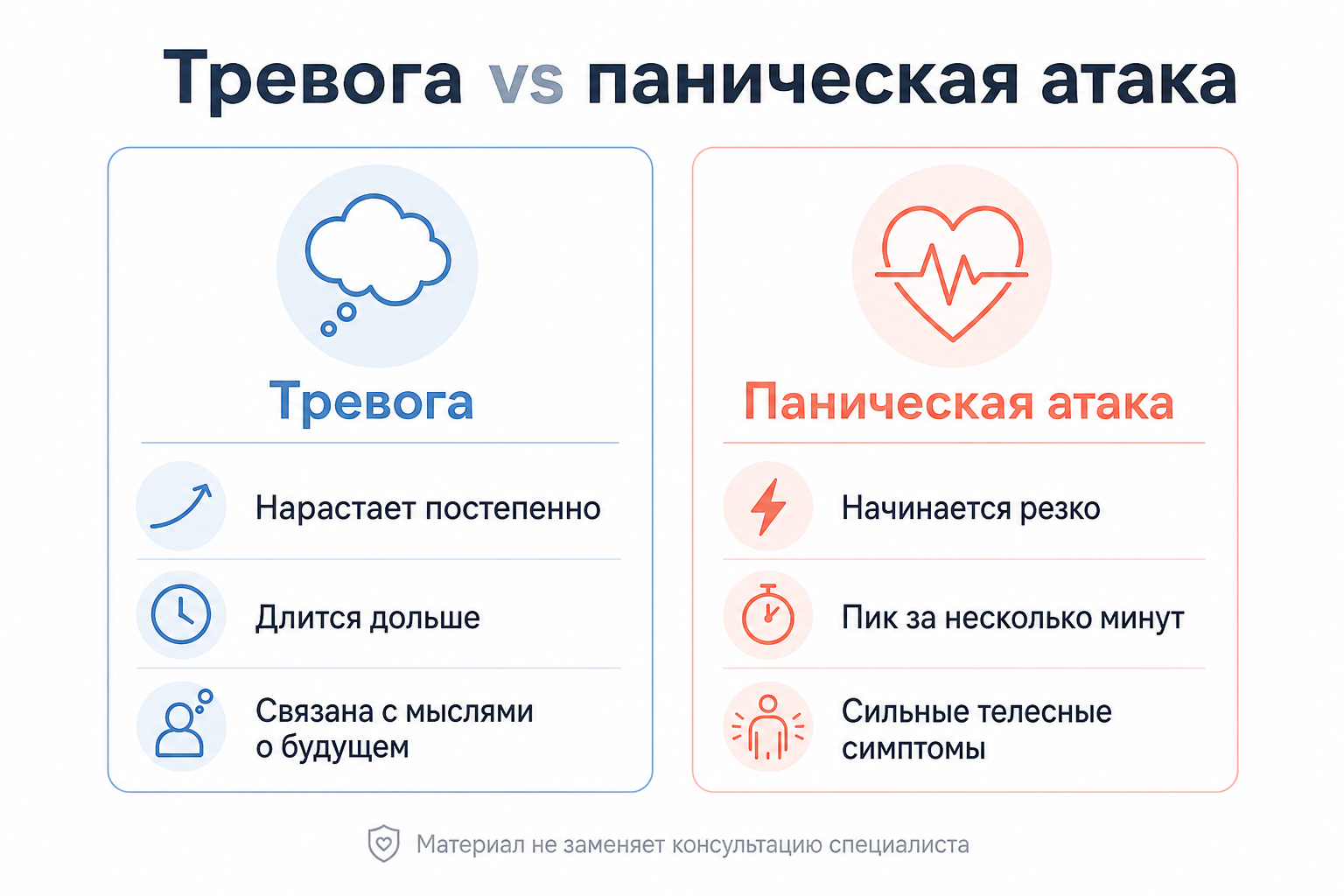 Тревога vs паническая атака

Тревога

Нарастает постепенно

Длится дольше

Связана с мыслями о будущем

Паническая атака

Начинается резко

Пик за несколько минут

Сильные телесные симптомы

Материал не заменяет консультацию специалиста